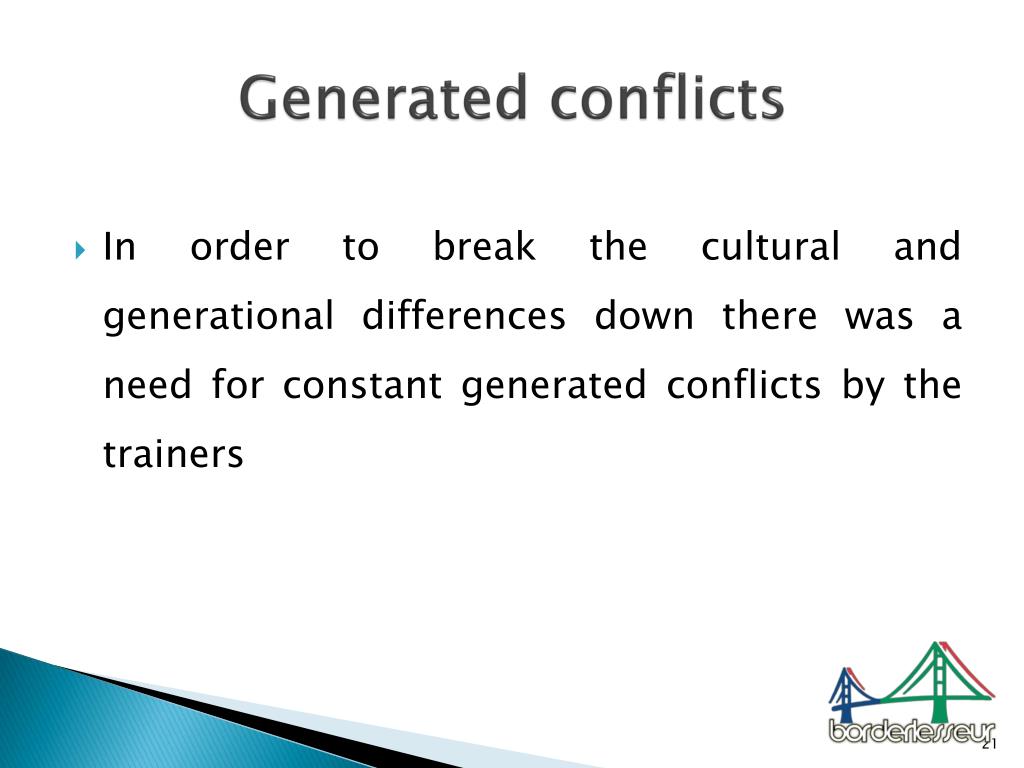 Generated conflicts

In order to break the cultural and generational differences down there was a need for constant generated conflicts by the trainers

borderlesseur

21